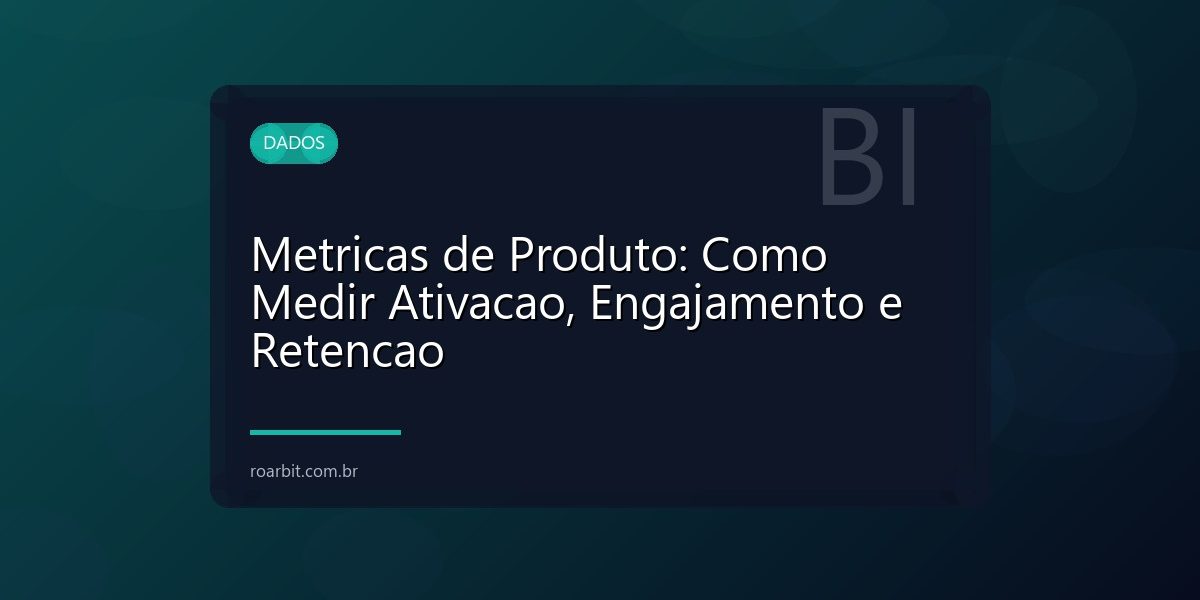 DADOS

BI

Metricas de Produto: Como Medir Ativacao, Engajamento e Retencao

roarbit.com.br